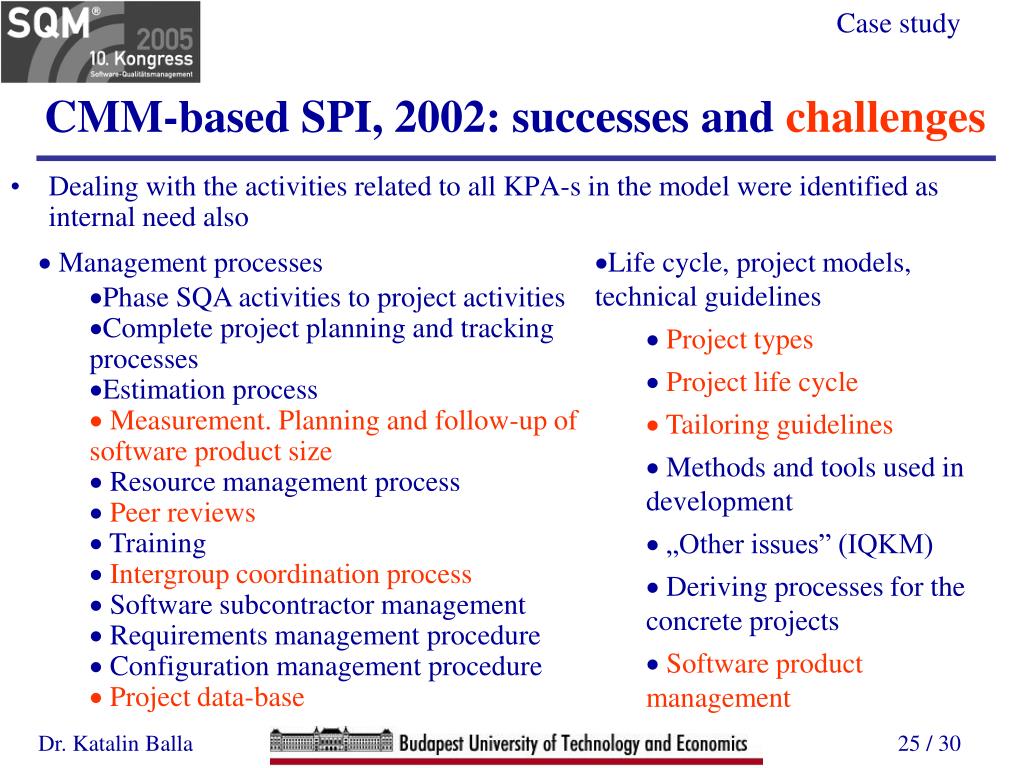 SQM®
2005
10. Kongress
Software-Qualitätsmanagement

Case study

CMM-based SPI, 2002: successes and challenges

• Dealing with the activities related to all KPA-s in the model were identified as internal need also

• Management processes
•Phase SQA activities to project activities
•Complete project planning and tracking processes
•Estimation process
• Measurement. Planning and follow-up of software product size
• Resource management process
• Peer reviews
• Training
• Intergroup coordination process
• Software subcontractor management
• Requirements management procedure
• Configuration management procedure
• Project data-base

•Life cycle, project models, technical guidelines
• Project types
• Project life cycle
• Tailoring guidelines
• Methods and tools used in development
• „Other issues” (IQKM)
• Deriving processes for the concrete projects
• Software product management

Dr. Katalin Balla

Budapest University of Technology and Economics

25 / 30